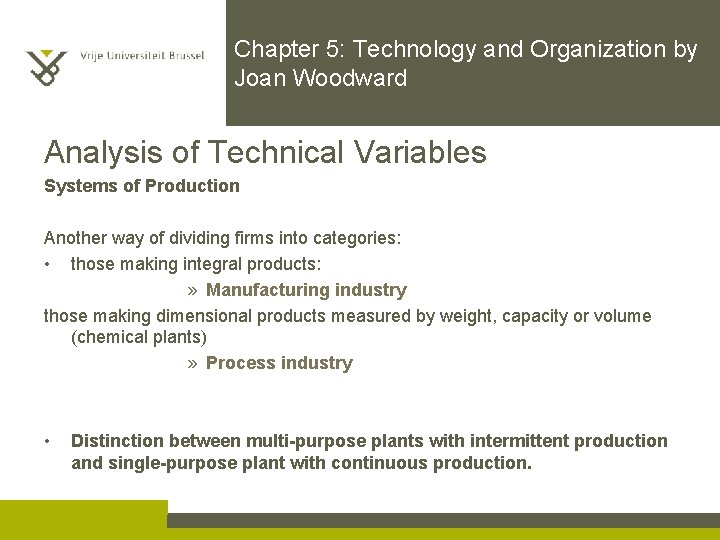 Vrije Universiteit Brussel

Chapter 5: Technology and Organization by Joan Woodward

Analysis of Technical Variables

Systems of Production

Another way of dividing firms into categories:
• those making integral products:
» Manufacturing industry
those making dimensional products measured by weight, capacity or volume (chemical plants)
» Process industry

• Distinction between multi-purpose plants with intermittent production and single-purpose plant with continuous production.